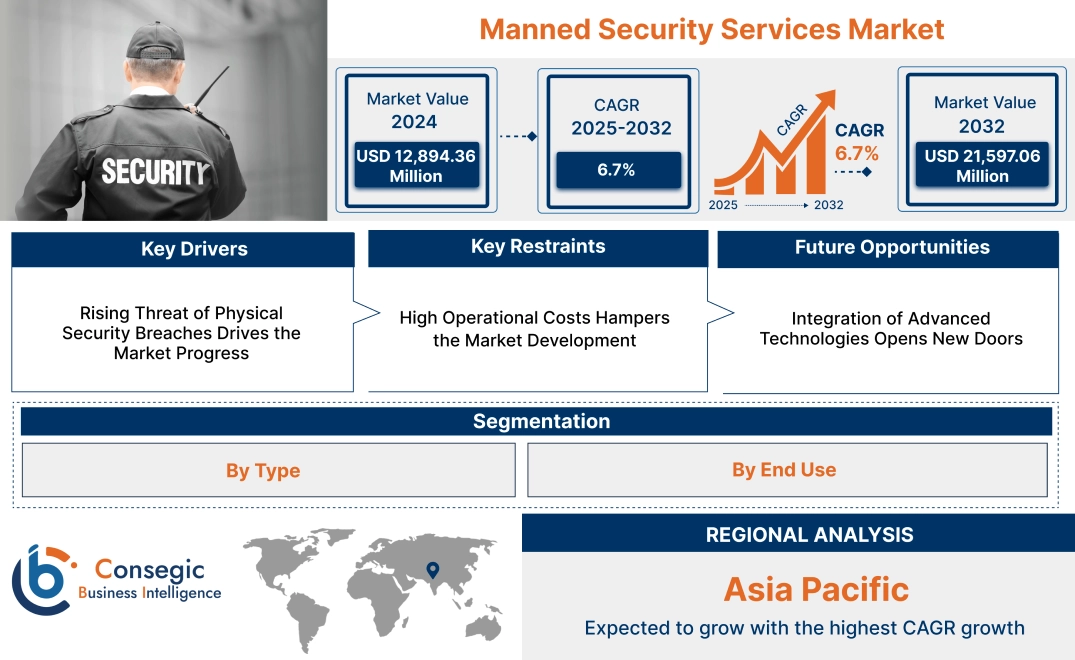 SECURITY

Manned Security Services Market

Market Value
2024
USD 12,894.36 Million

CAGR
2025-2032
6.7%

CAGR
CAGR
6.7%
2025 2032

Market Value
2032
USD 21,597.06 Million

Key Drivers
Rising Threat of Physical Security Breaches Drives the Market Progress

Key Restraints
High Operational Costs Hampers the Market Development

Future Opportunities
Integration of Advanced Technologies Opens New Doors

Segmentation
By Type
By End Use

Consegic
Business Intelligence

REGIONAL ANALYSIS
Asia Pacific
Expected to grow with the highest CAGR growth